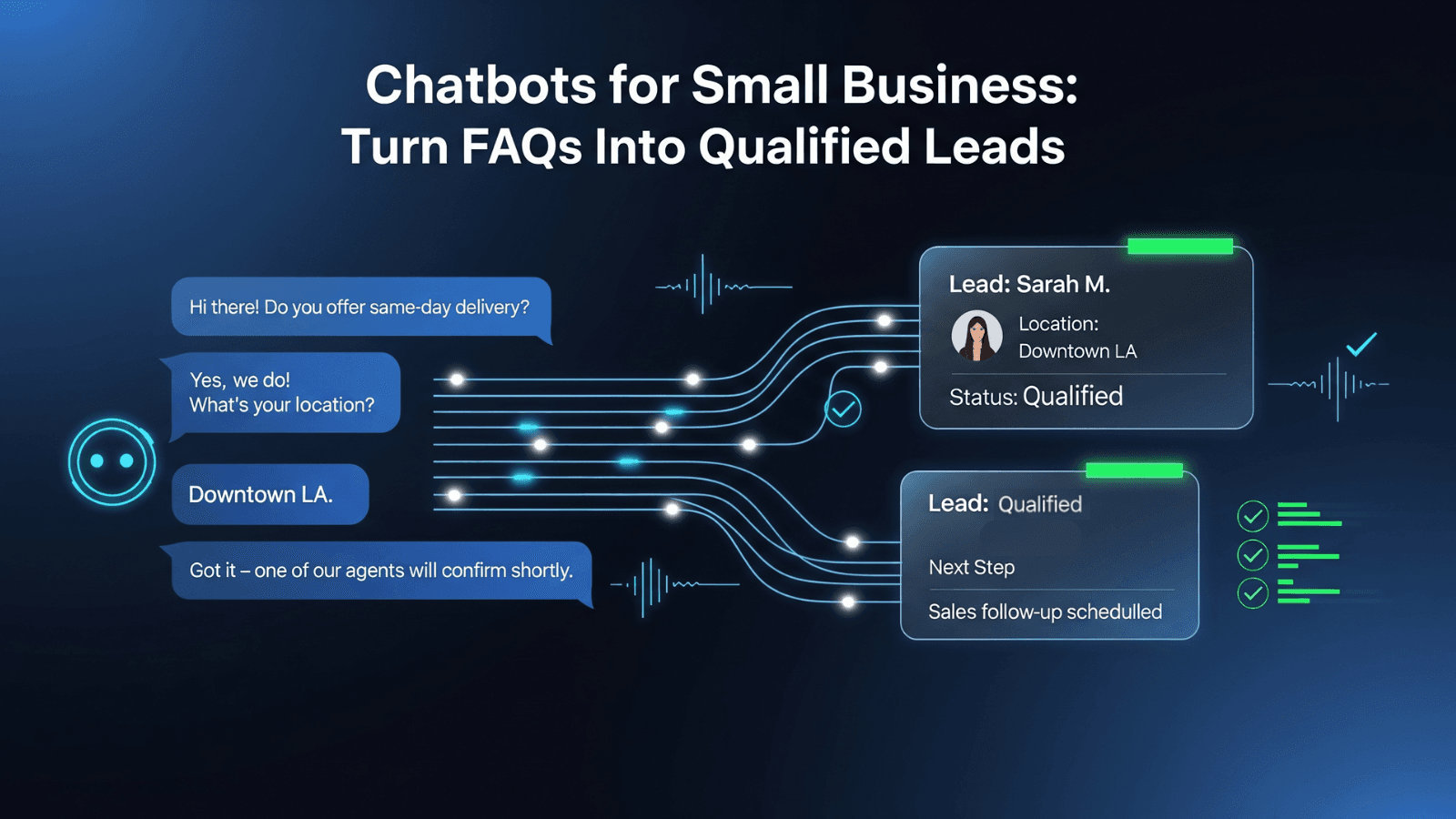 Chatbots for Small Business:
Turn FAQs Into Qualified Leads

Hi there! Do you offer same-day delivery?

Yes, we do!
What's your location?

Downtown LA.

Got it – one of our agents will confirm shortly.

Lead: Sarah M.
Location:
Downtown LA
Status: Qualified

Lead: Qualified
Next Step
Sales follow-up schedulled